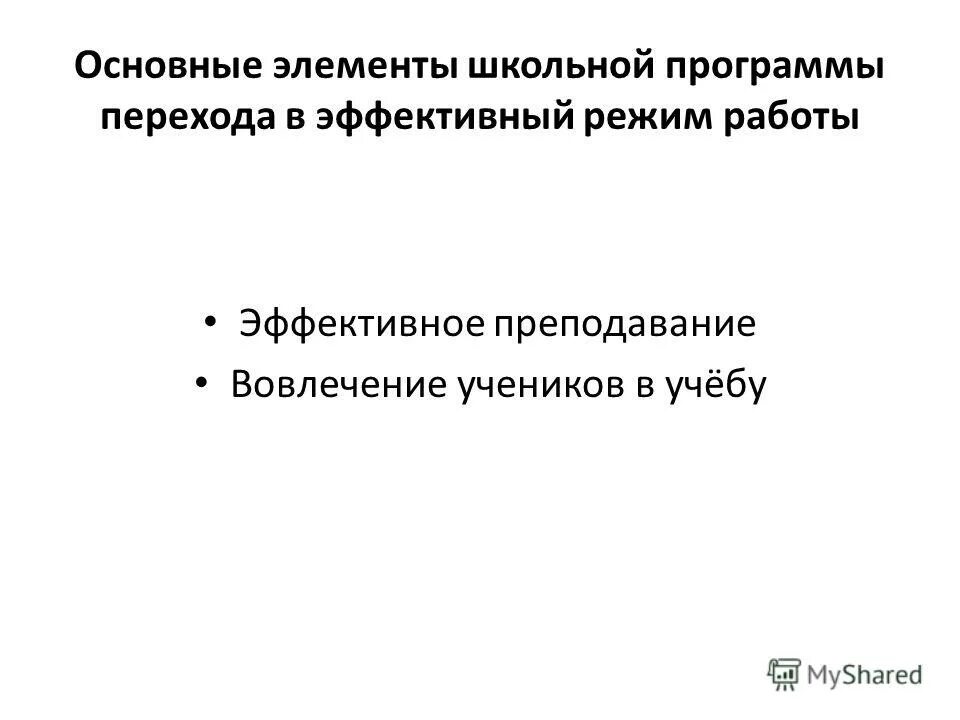 Основные элементы школьной программы перехода в эффективный режим работы

• Эффективное преподавание
• Вовлечение учеников в учёбу

MyShared